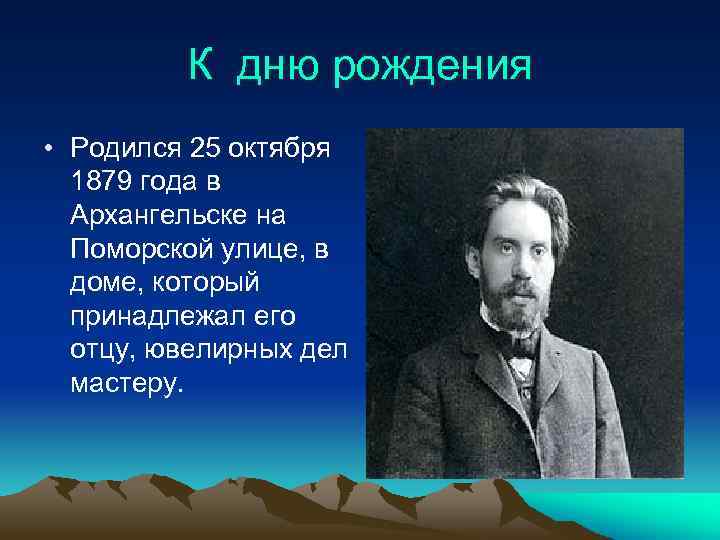 К дню рождения

• Родился 25 октября 1879 года в Архангельске на Поморской улице, в доме, который принадлежал его отцу, ювелирных дел мастеру.